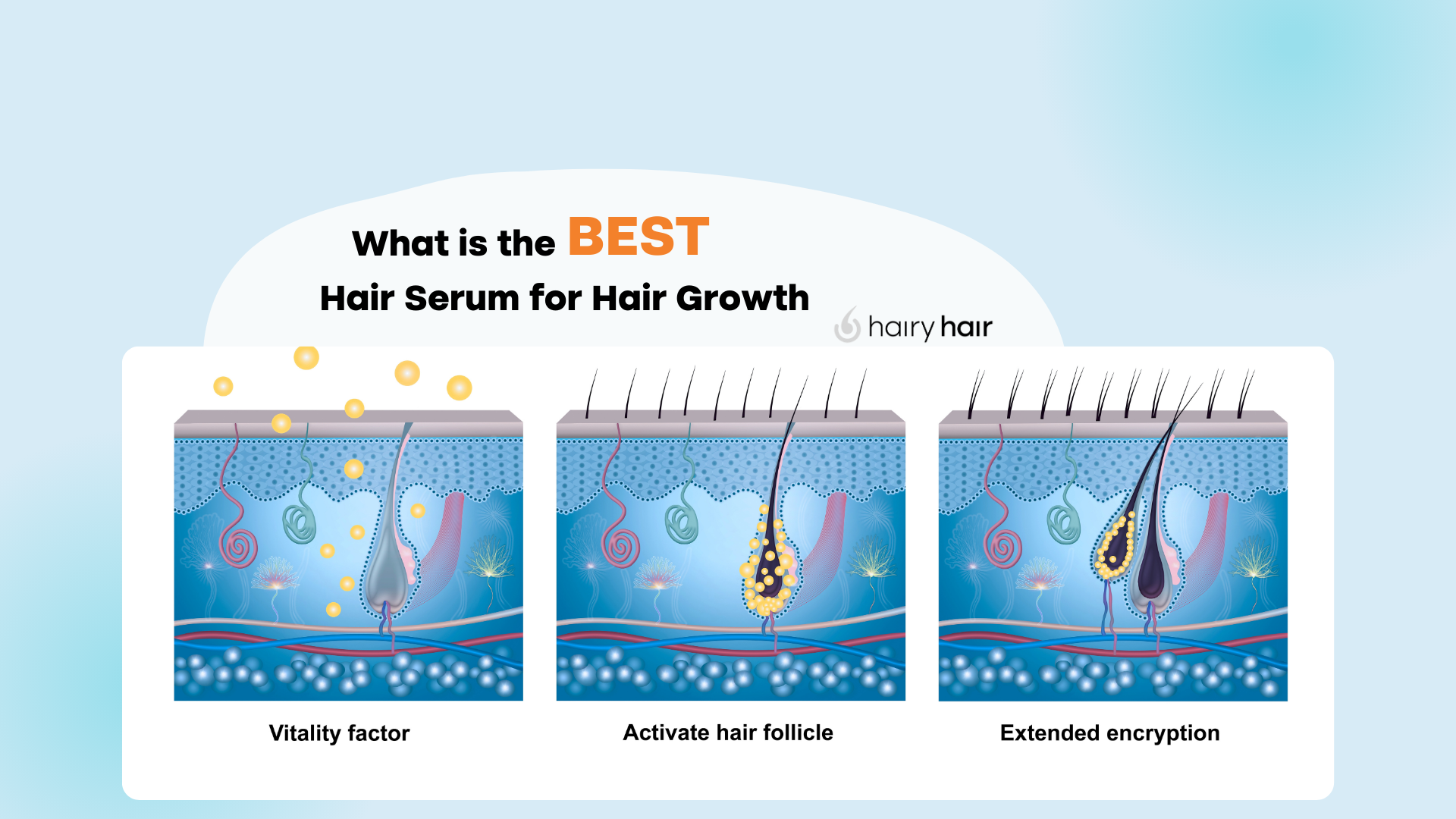 What is the BEST
Hair Serum for Hair Growth

hairy hair

Vitality factor

Activate hair follicle

Extended encryption